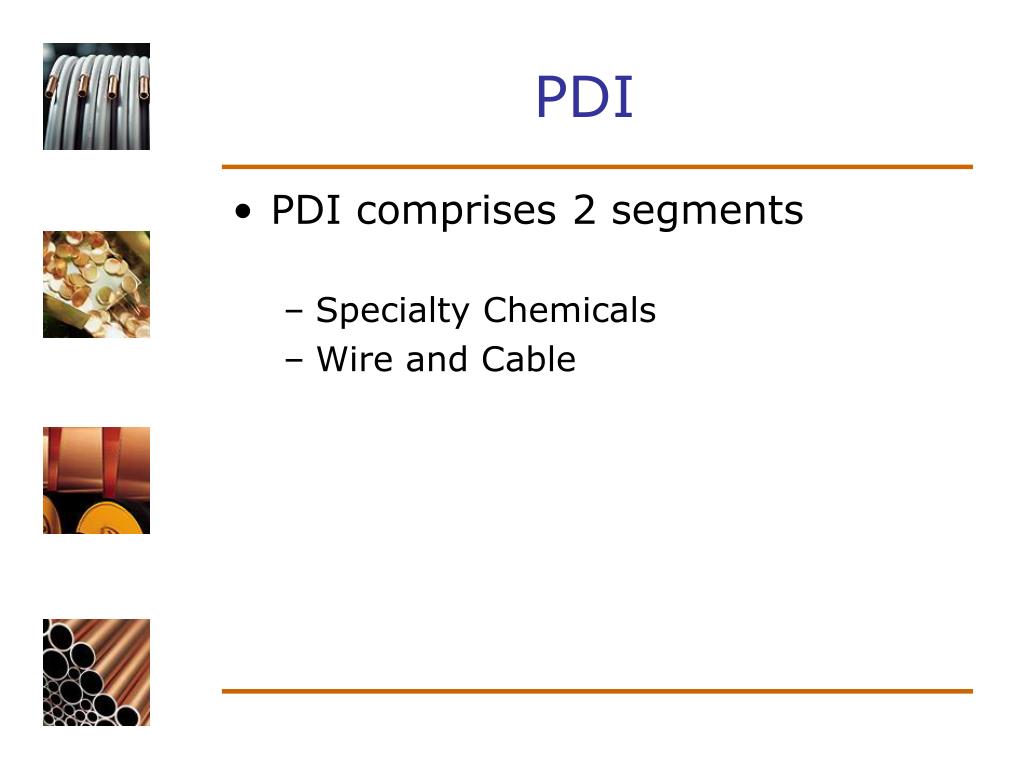 PDI

• PDI comprises 2 segments

– Specialty Chemicals
– Wire and Cable